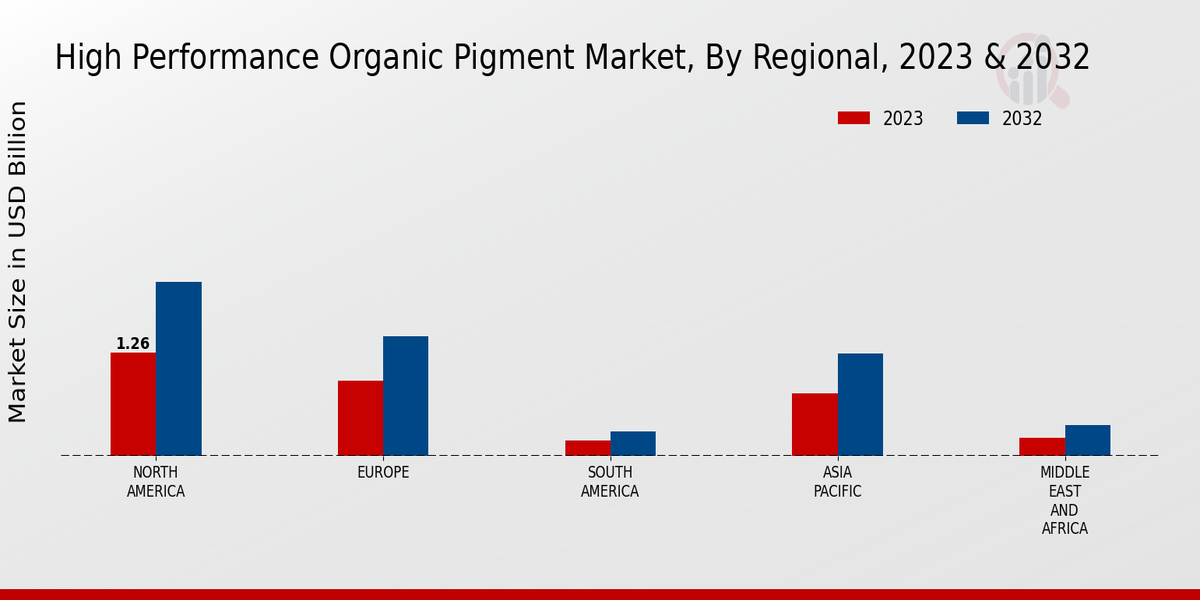 High Performance Organic Pigment Market, By Regional, 2023 & 2032

2023
2032

Market Size in USD Billion

1.26

NORTH AMERICA
EUROPE
SOUTH AMERICA
ASIA PACIFIC
MIDDLE EAST AND AFRICA